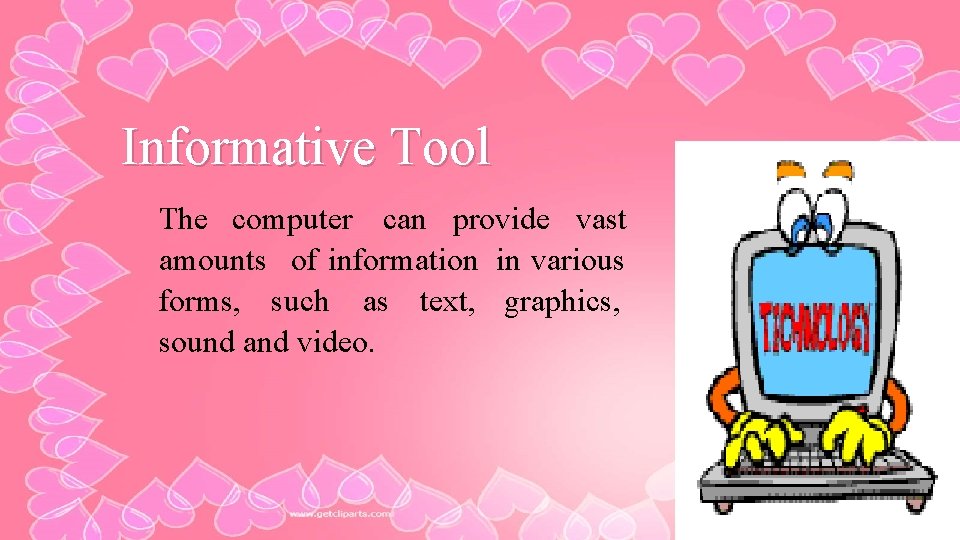 Informative Tool

The computer can provide vast amounts of information in various forms, such as text, graphics, sound and video.

TECHNOLOGY

www.getcliparts.com